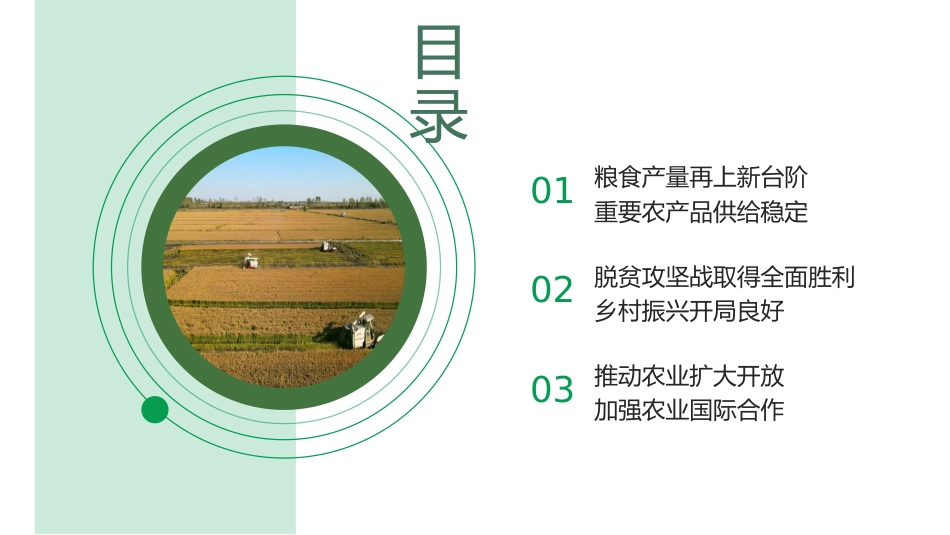 目录

01 粮食产量再上新台阶
重要农产品供给稳定

02 脱贫攻坚战取得全面胜利
乡村振兴开局良好

03 推动农业扩大开放
加强农业国际合作